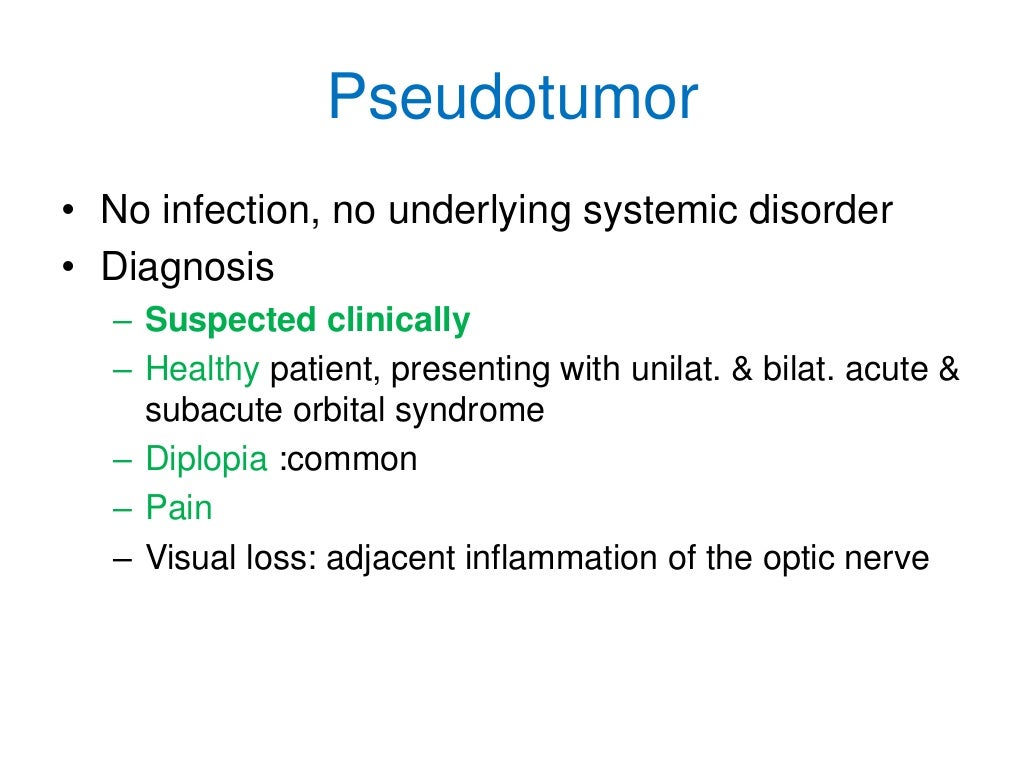 Pseudotumor

• No infection, no underlying systemic disorder
• Diagnosis
– Suspected clinically
– Healthy patient, presenting with unilat. & bilat. acute & subacute orbital syndrome
– Diplopia :common
– Pain
– Visual loss: adjacent inflammation of the optic nerve